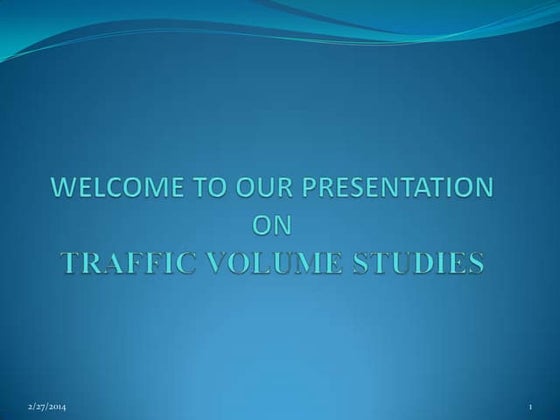 WELCOME TO OUR PRESENTATION
ON
TRAFFIC VOLUME STUDIES

2/27/2014

1